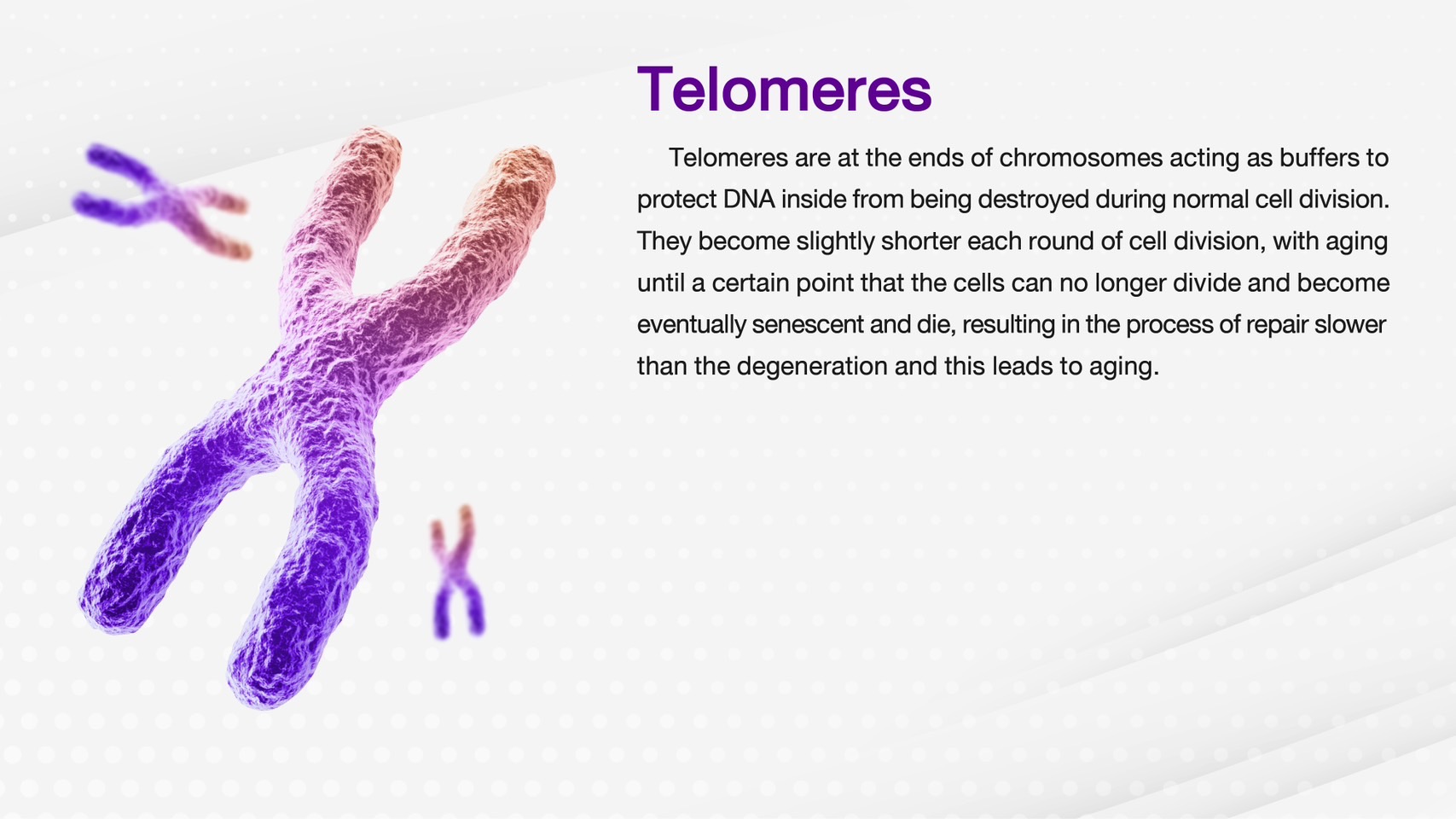 Telomeres

Telomeres are at the ends of chromosomes acting as buffers to protect DNA inside from being destroyed during normal cell division. They become slightly shorter each round of cell division, with aging until a certain point that the cells can no longer divide and become eventually senescent and die, resulting in the process of repair slower than the degeneration and this leads to aging.